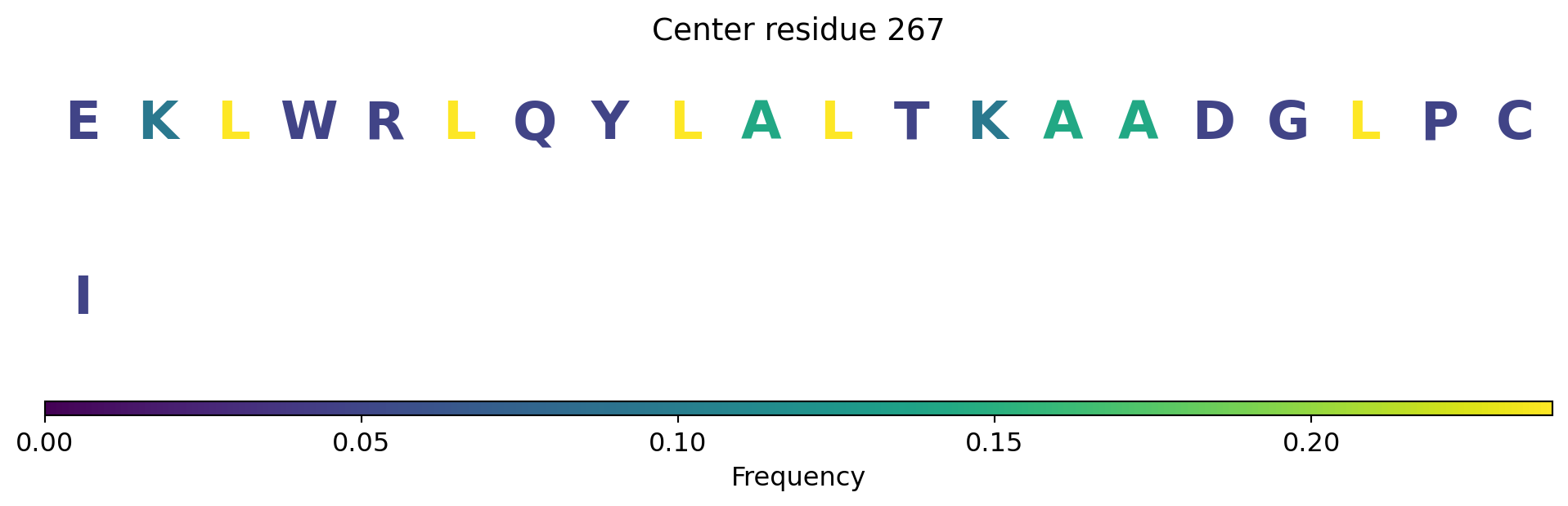 Center residue 267

E K L W R L Q Y L A L T K A A D G L P C

I

0.00 0.05 0.10 0.15 0.20

Frequency